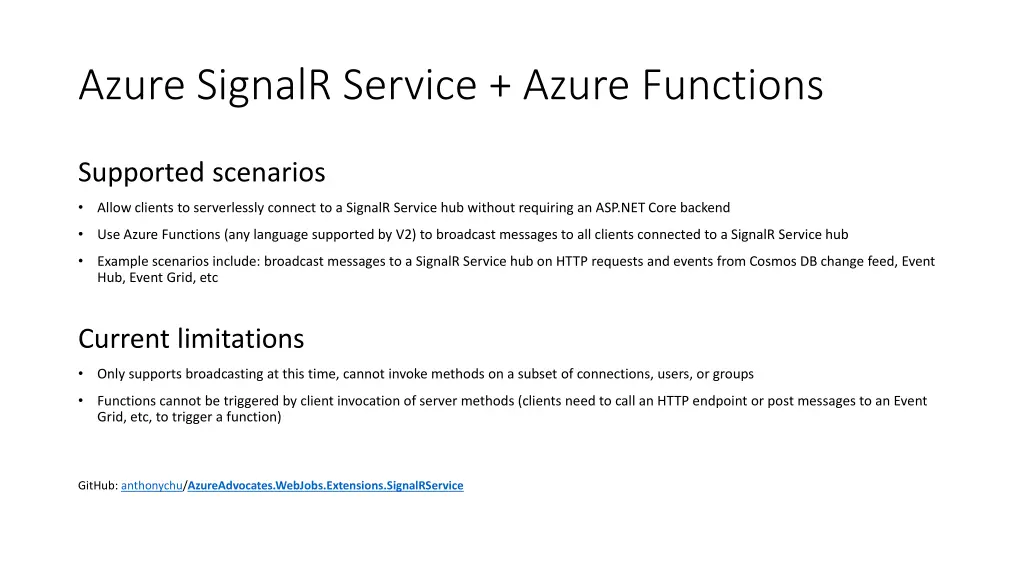 Azure SignalR Service + Azure Functions

Supported scenarios

• Allow clients to serverlessly connect to a SignalR Service hub without requiring an ASP.NET Core backend

• Use Azure Functions (any language supported by V2) to broadcast messages to all clients connected to a SignalR Service hub

• Example scenarios include: broadcast messages to a SignalR Service hub on HTTP requests and events from Cosmos DB change feed, Event Hub, Event Grid, etc

Current limitations

• Only supports broadcasting at this time, cannot invoke methods on a subset of connections, users, or groups

• Functions cannot be triggered by client invocation of server methods (clients need to call an HTTP endpoint or post messages to an Event Grid, etc, to trigger a function)

GitHub: anthonychu/AzureAdvocates.WebJobs.Extensions.SignalRService